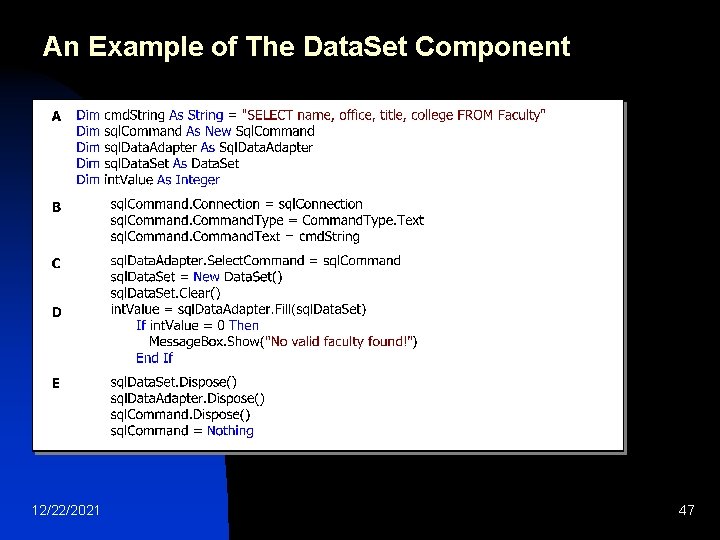 An Example of The DataSet Component

A Dim cmdString As String = "SELECT name, office, title, college FROM Faculty"
Dim sqlCommand As New SqlCommand
Dim sqlDataAdapter As SqlDataAdapter
Dim sqlDataSet As DataSet
Dim intValue As Integer

B sqlCommand.Connection = sqlConnection
sqlCommand.CommandType = CommandType.Text
sqlCommand.CommandText = cmdString

C sqlDataAdapter.SelectCommand = sqlCommand
sqlDataSet = New DataSet()
sqlDataSet.Clear()

D intValue = sqlDataAdapter.Fill(sqlDataSet)
If intValue = 0 Then
MessageBox.Show("No valid faculty found!")
End If

E sqlDataSet.Dispose()
sqlDataAdapter.Dispose()
sqlCommand.Dispose()
sqlCommand = Nothing

12/22/2021

47